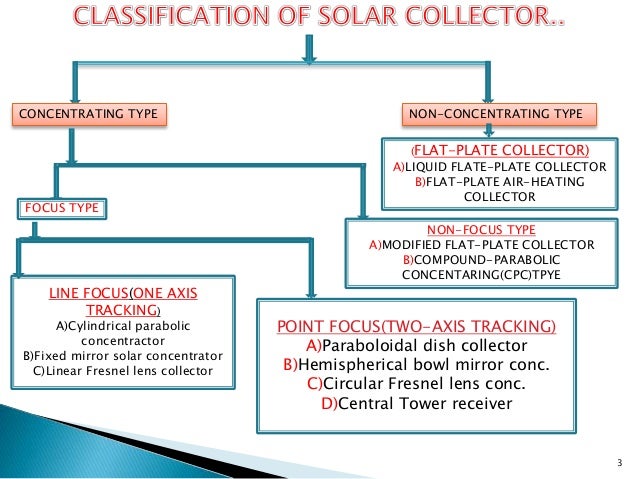 CLASSIFICATION OF SOLAR COLLECTOR..

CONCENTRATING TYPE

NON-CONCENTRATING TYPE

(FLAT-PLATE COLLECTOR)
A)LIQUID FLATE-PLATE COLLECTOR
B)FLAT-PLATE AIR-HEATING COLLECTOR

FOCUS TYPE

NON-FOCUS TYPE
A)MODIFIED FLAT-PLATE COLLECTOR
B)COMPOUND-PARABOLIC CONCENTARING(CPC)TPYE

LINE FOCUS(ONE AXIS TRACKING)
A)Cylindrical parabolic concentractor
B)Fixed mirror solar concentrator
C)Linear Fresnel lens collector

POINT FOCUS(TWO-AXIS TRACKING)
A)Paraboloidal dish collector
B)Hemispherical bowl mirror conc.
C)Circular Fresnel lens conc.
D)Central Tower receiver

3